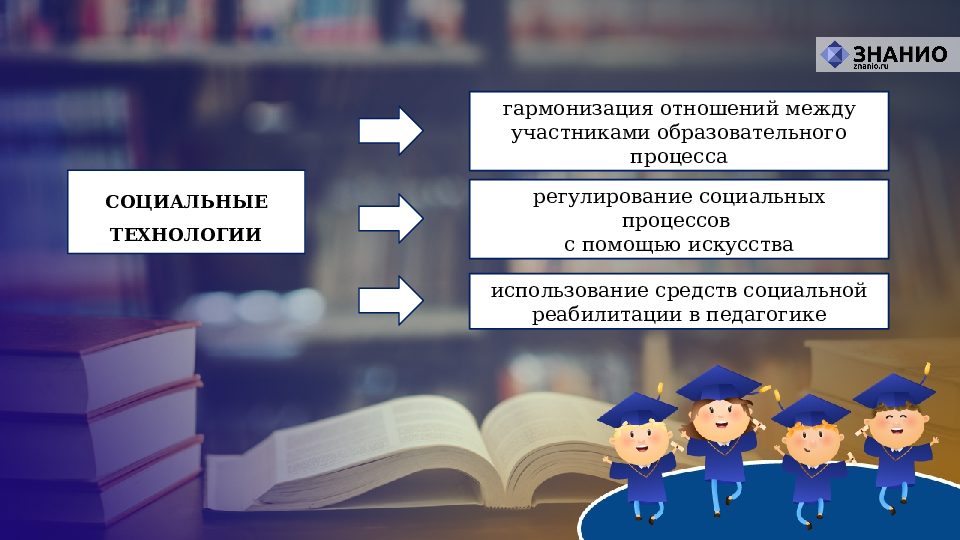 ЗНАНИО
znanio.ru

СОЦИАЛЬНЫЕ ТЕХНОЛОГИИ

гармонизация отношений между участниками образовательного процесса

регулирование социальных процессов
с помощью искусства

использование средств социальной реабилитации в педагогике